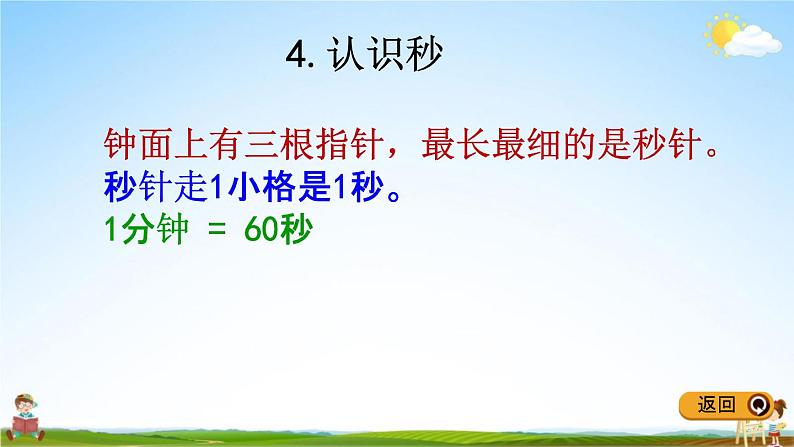 4. 认识秒

钟面上有三根指针，最长最细的是秒针。
秒针走1小格是1秒。
1分钟 = 60秒

返回